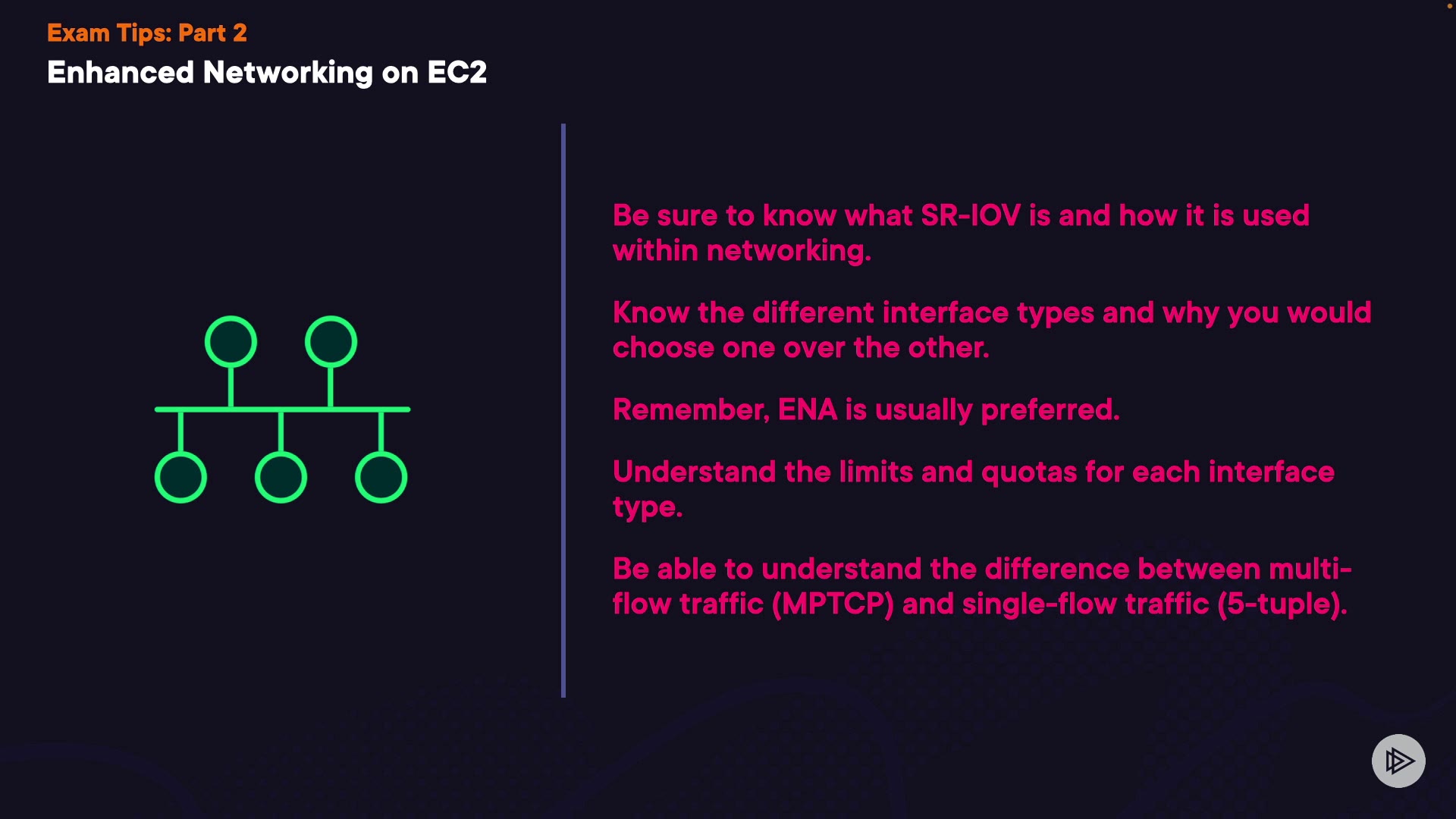 Exam Tips: Part 2
Enhanced Networking on EC2

Be sure to know what SR-IOV is and how it is used within networking.

Know the different interface types and why you would choose one over the other.

Remember, ENA is usually preferred.

Understand the limits and quotas for each interface type.

Be able to understand the difference between multi-flow traffic (MPTCP) and single-flow traffic (5-tuple).